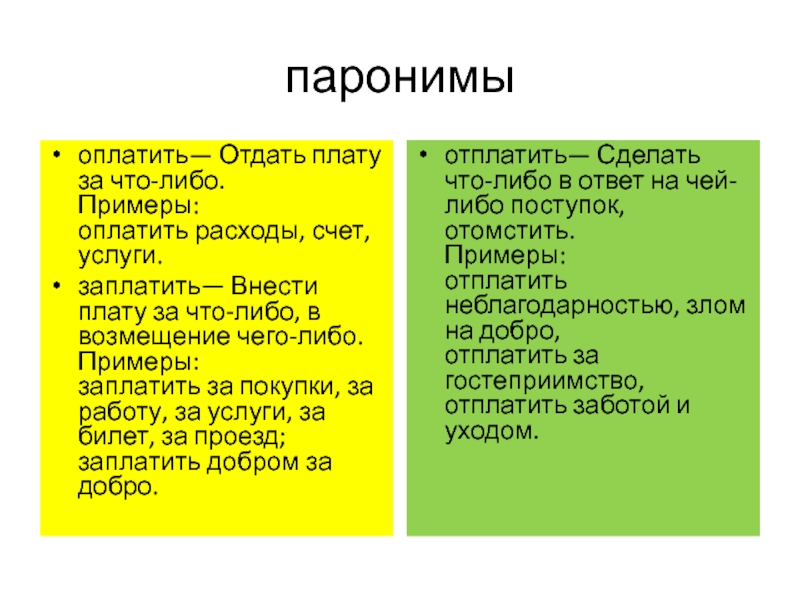 паронимы

• оплатить— Отдать плату за что-либо.
Примеры:
оплатить расходы, счет, услуги.

• заплатить— Внести плату за что-либо, в возмещение чего-либо.
Примеры:
заплатить за покупки, за работу, за услуги, за билет, за проезд;
заплатить добром за добро.

• отплатить— Сделать что-либо в ответ на чей-либо поступок, отомстить.
Примеры:
отплатить неблагодарностью, злом на добро,
отплатить за гостеприимство,
отплатить заботой и уходом.